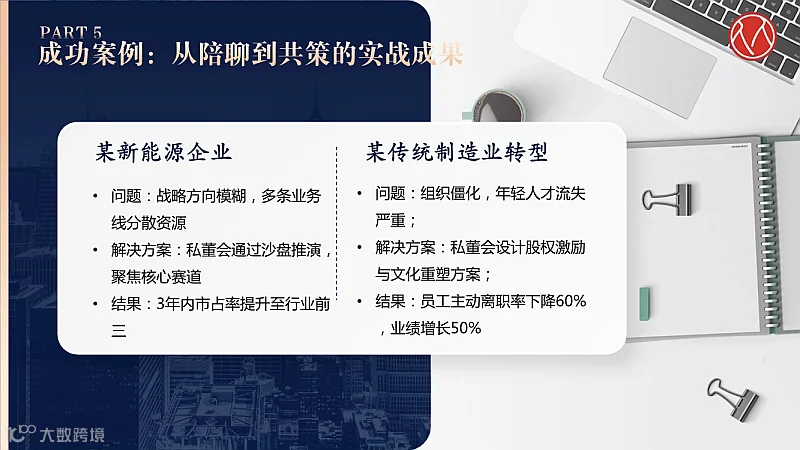 PART 5
成功案例：从陪聊到共策的实战成果

某新能源企业

• 问题：战略方向模糊，多条业务线分散资源
• 解决方案：私董会通过沙盘推演，聚焦核心赛道
• 结果：3年内市占率提升至行业前三

某传统制造业转型

• 问题：组织僵化，年轻人才流失严重；
• 解决方案：私董会设计股权激励与文化重塑方案；
• 结果：员工主动离职率下降60%，业绩增长50%

大数跨境